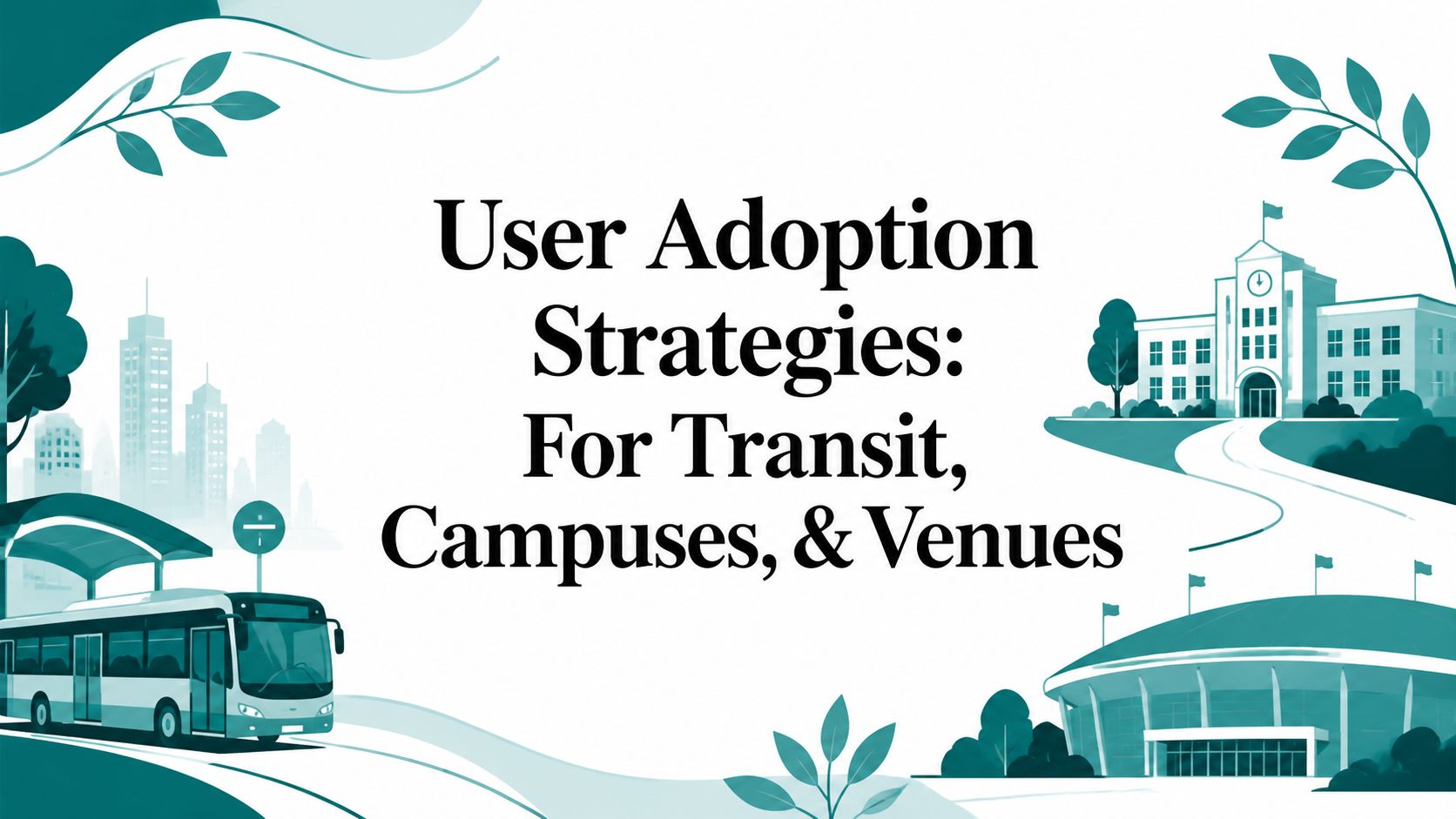 User Adoption Strategies: For Transit, Campuses, & Venues